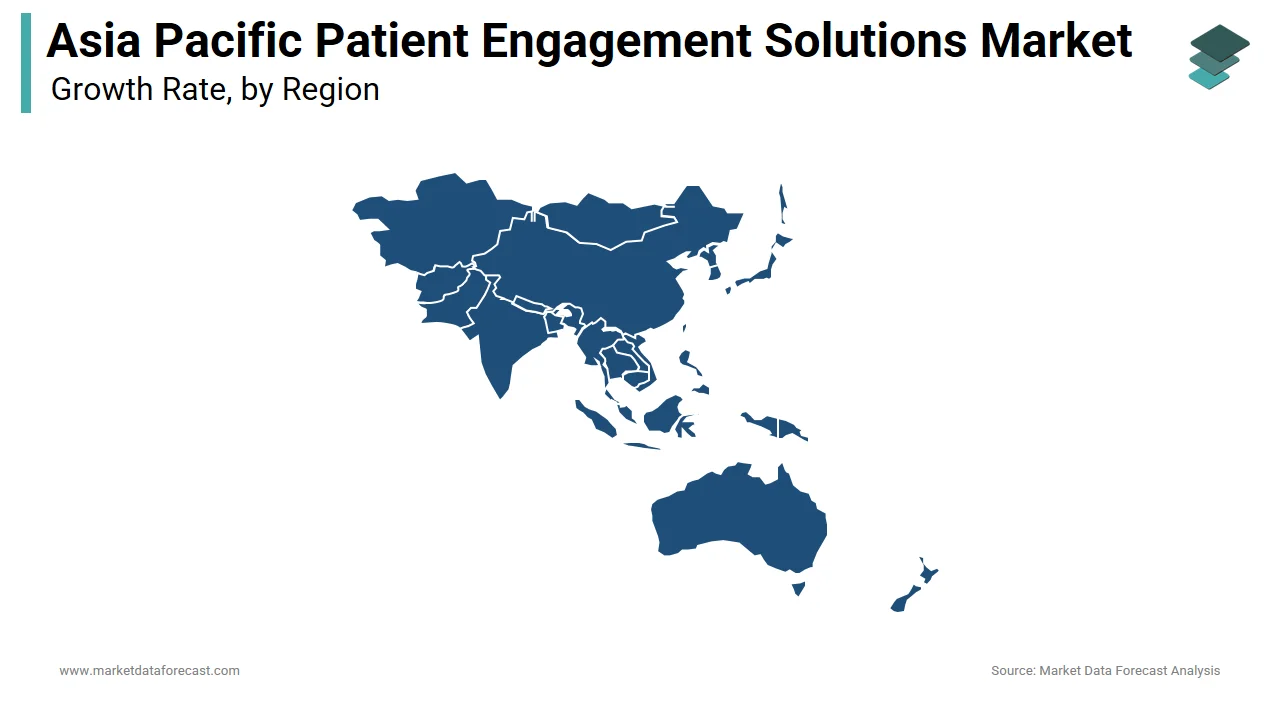 Asia Pacific Patient Engagement Solutions Market
Growth Rate, by Region

www.marketdataforecast.com

Source: Market Data Forecast Analysis